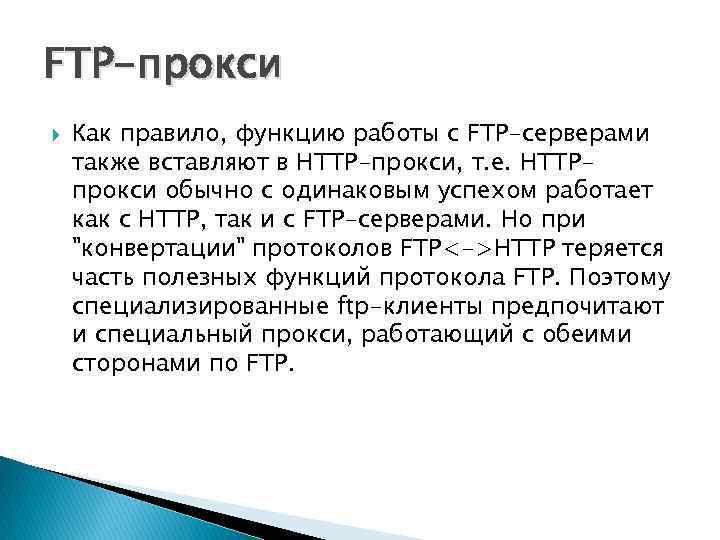 FTP-прокси

Как правило, функцию работы с FTP-серверами также вставляют в HTTP-прокси, т.е. HTTP-прокси обычно с одинаковым успехом работает как с HTTP, так и с FTP-серверами. Но при "конвертации" протоколов FTP<->HTTP теряется часть полезных функций протокола FTP. Поэтому специализированные ftp-клиенты предпочитают и специальный прокси, работающий с обеими сторонами по FTP.